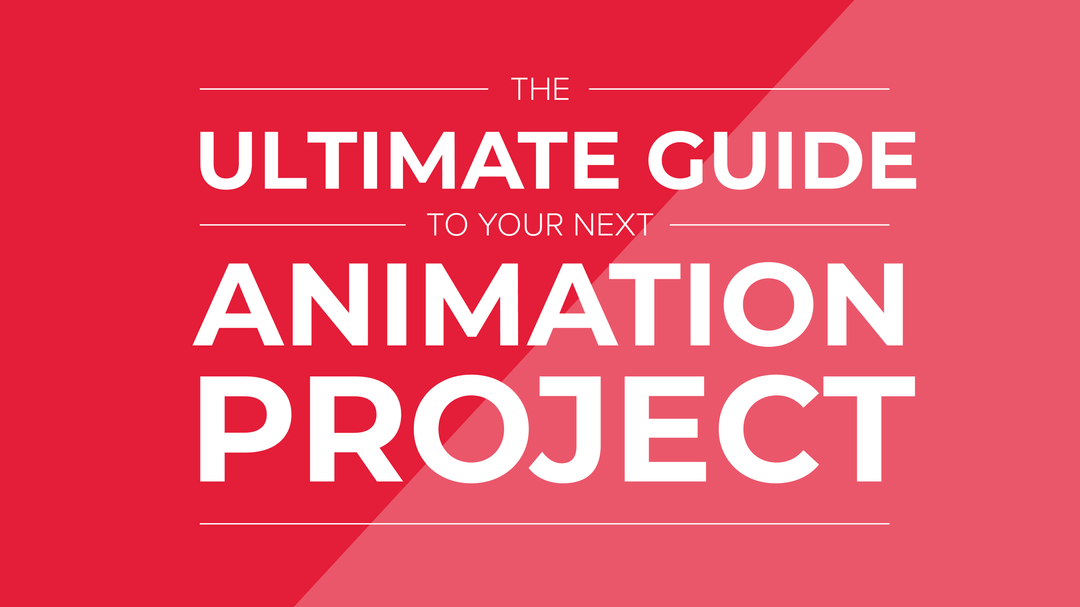 THE

ULTIMATE GUIDE

TO YOUR NEXT

ANIMATION

PROJECT